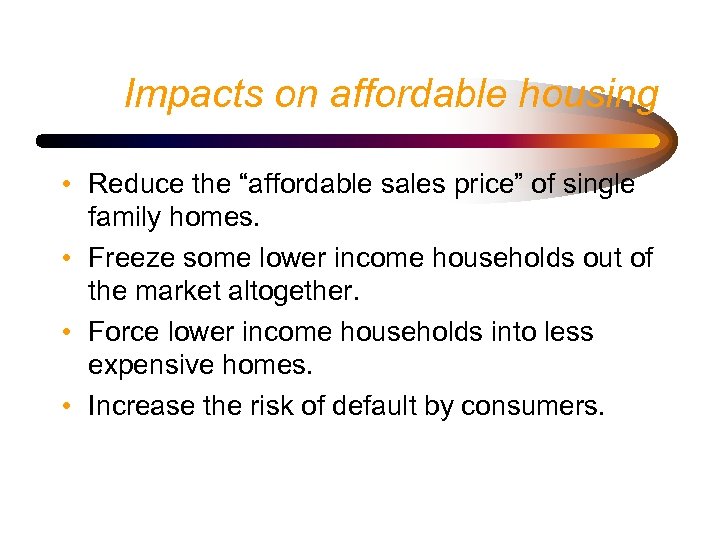 Impacts on affordable housing

• Reduce the “affordable sales price” of single family homes.
• Freeze some lower income households out of the market altogether.
• Force lower income households into less expensive homes.
• Increase the risk of default by consumers.